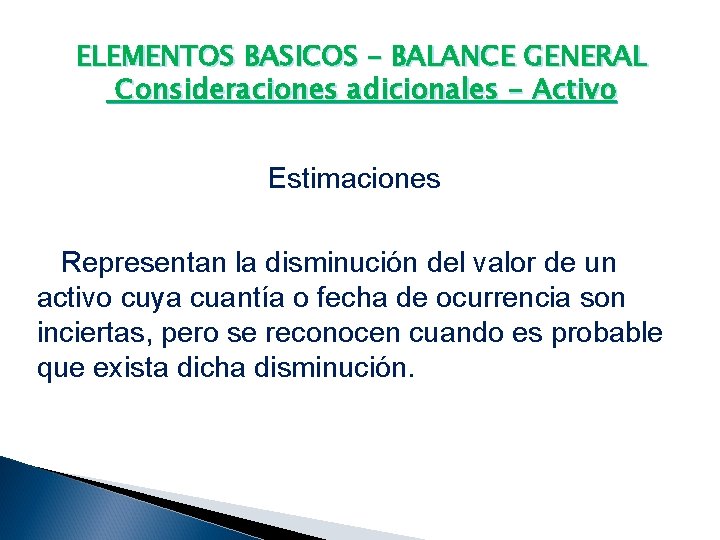 ELEMENTOS BASICOS – BALANCE GENERAL
Consideraciones adicionales – Activo

Estimaciones

Representan la disminución del valor de un activo cuya cuantía o fecha de ocurrencia son inciertas, pero se reconocen cuando es probable que exista dicha disminución.